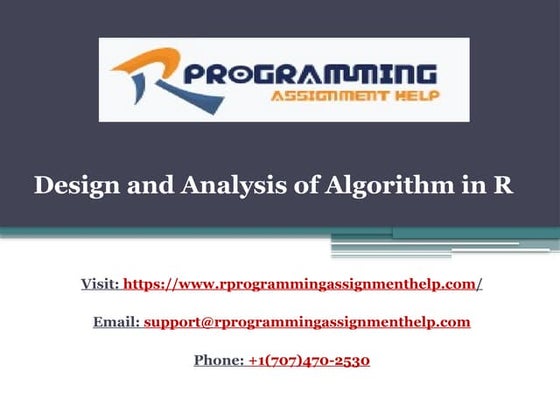 R PROGRAMMING
ASSIGNMENT HELP

Design and Analysis of Algorithm in R

Visit: https://www.rprogrammingassignmenthelp.com/

Email: support@rprogrammingassignmenthelp.com

Phone: +1(707)470-2530